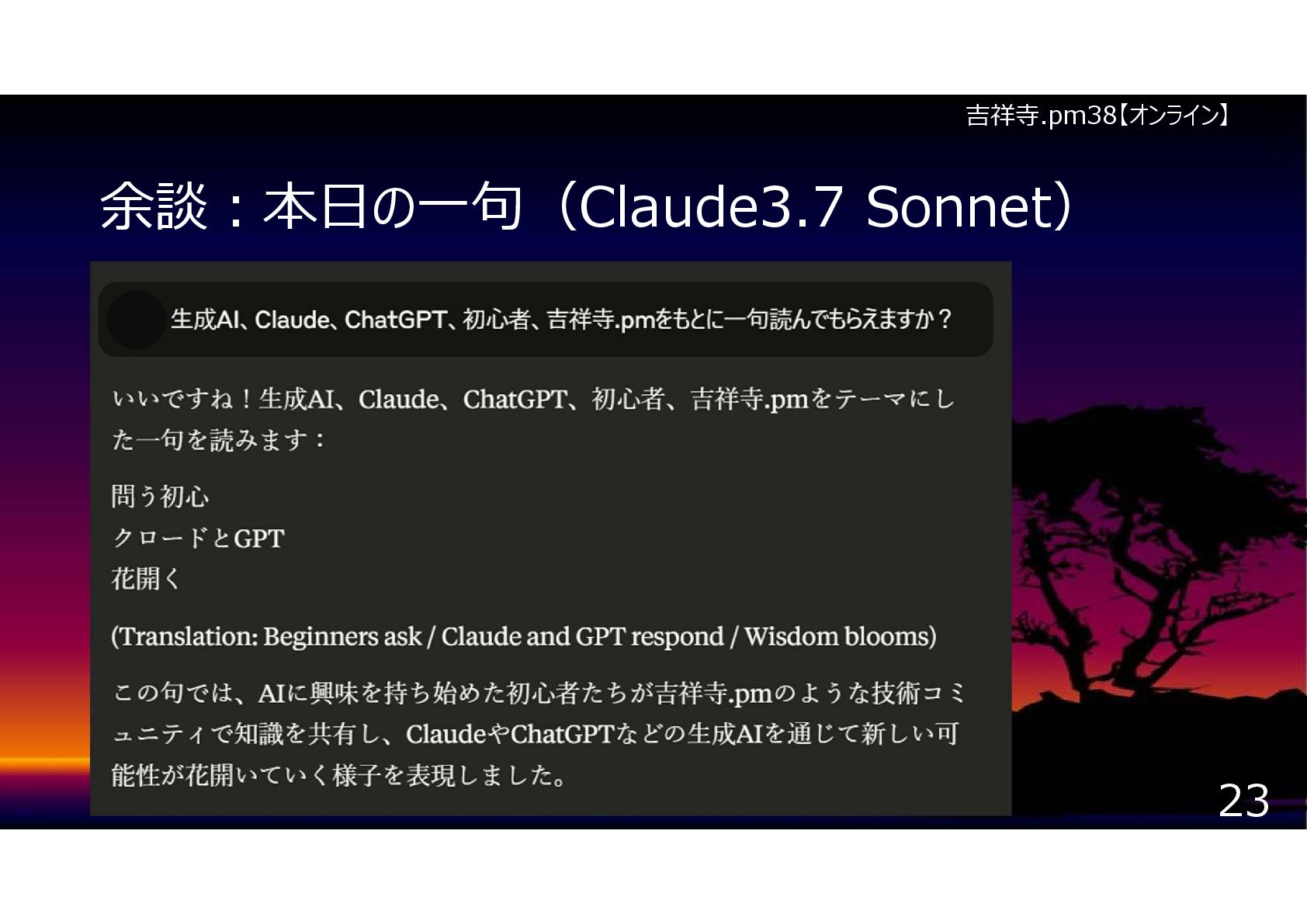 吉祥寺.pm38【オンライン】

余談：本日の一句（Claude3.7 Sonnet）

生成AI、Claude、ChatGPT、初心者、吉祥寺.pmをもとに一句読んでもらえますか？

いいですね！生成AI、Claude、ChatGPT、初心者、吉祥寺.pmをテーマにした一句を読みます：

問う初心
クロードとGPT
花開く

(Translation: Beginners ask / Claude and GPT respond / Wisdom blooms)

この句では、AIに興味を持ち始めた初心者たちが吉祥寺.pmのような技術コミュニティで知識を共有し、ClaudeやChatGPTなどの生成AIを通じて新しい可能性が花開いていく様子を表現しました。

23